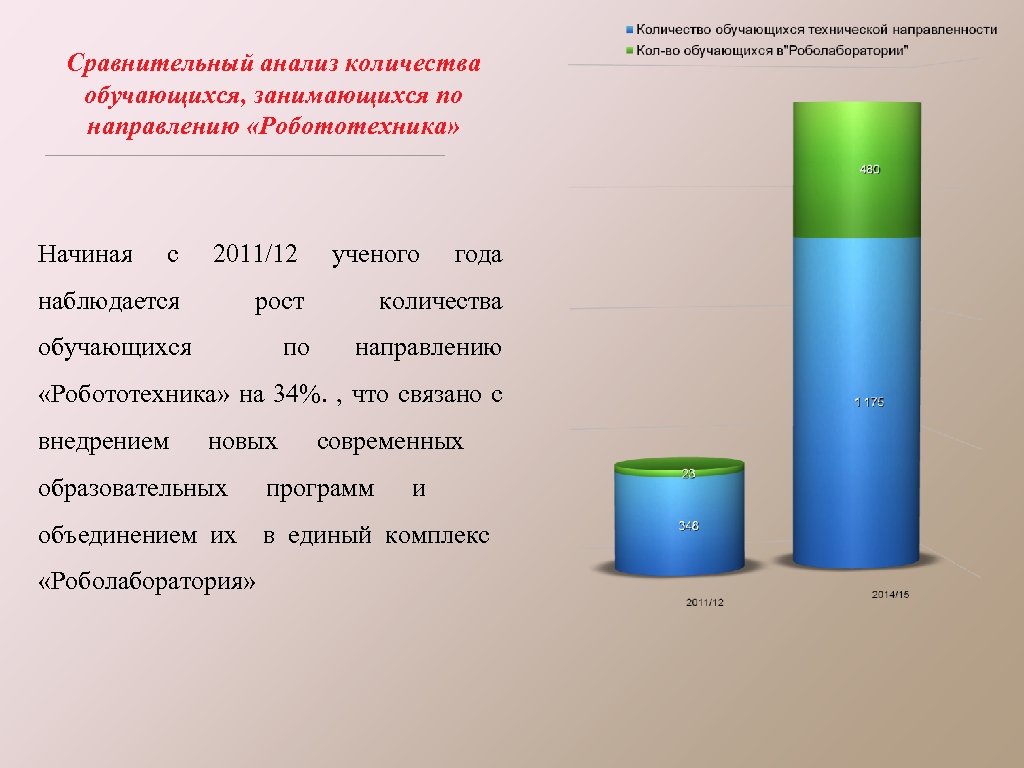 Сравнительный анализ количества обучающихся, занимающихся по направлению «Робототехника»

Начиная с 2011/12 ученого года наблюдается рост количества обучающихся по направлению «Робототехника» на 34%. , что связано с внедрением новых современных образовательных программ и объединением их в единый комплекс «Роболаборатория»

Количество обучающихся технической направленности
Кол-во обучающихся в"Роболаборатории"

480
1 175
23
346
2011/12
2014/15